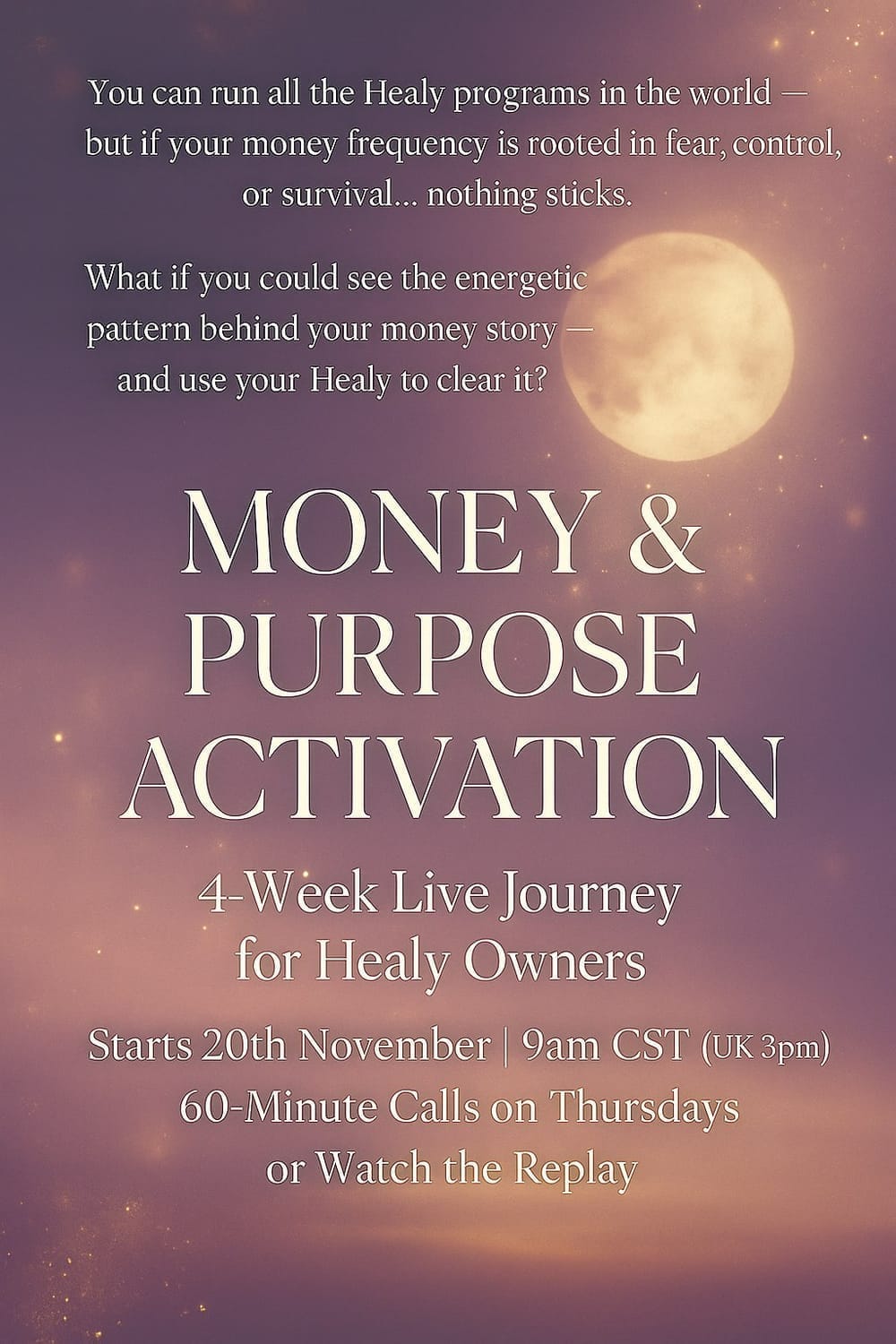 You can run all the Healy programs in the world — but if your money frequency is rooted in fear, control, or survival... nothing sticks.

What if you could see the energetic pattern behind your money story — and use your Healy to clear it?

MONEY & PURPOSE ACTIVATION

4-Week Live Journey for Healy Owners

Starts 20th November | 9am CST (UK 3pm)
60-Minute Calls on Thursdays
or Watch the Replay